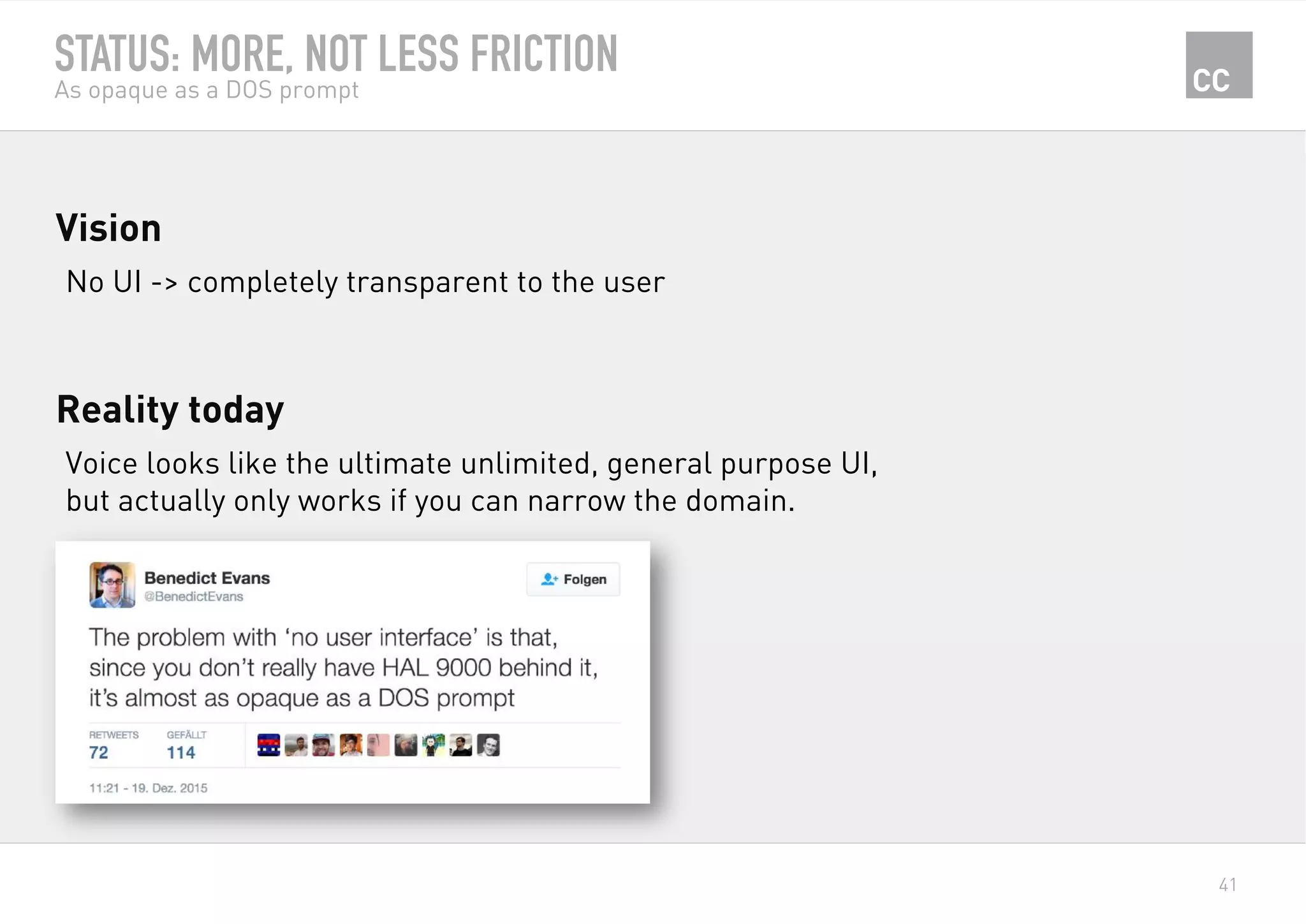 STATUS: MORE, NOT LESS FRICTION
As opaque as a DOS prompt

CC

Vision

No UI -> completely transparent to the user

Reality today

Voice looks like the ultimate unlimited, general purpose UI, but actually only works if you can narrow the domain.

Benedict Evans
@BenedictEvans

Folgen

The problem with 'no user interface' is that, since you don't really have HAL 9000 behind it, it's almost as opaque as a DOS prompt

RETWEETS
72

GEFÄLLT
114

11:21 - 19. Dez. 2015

41